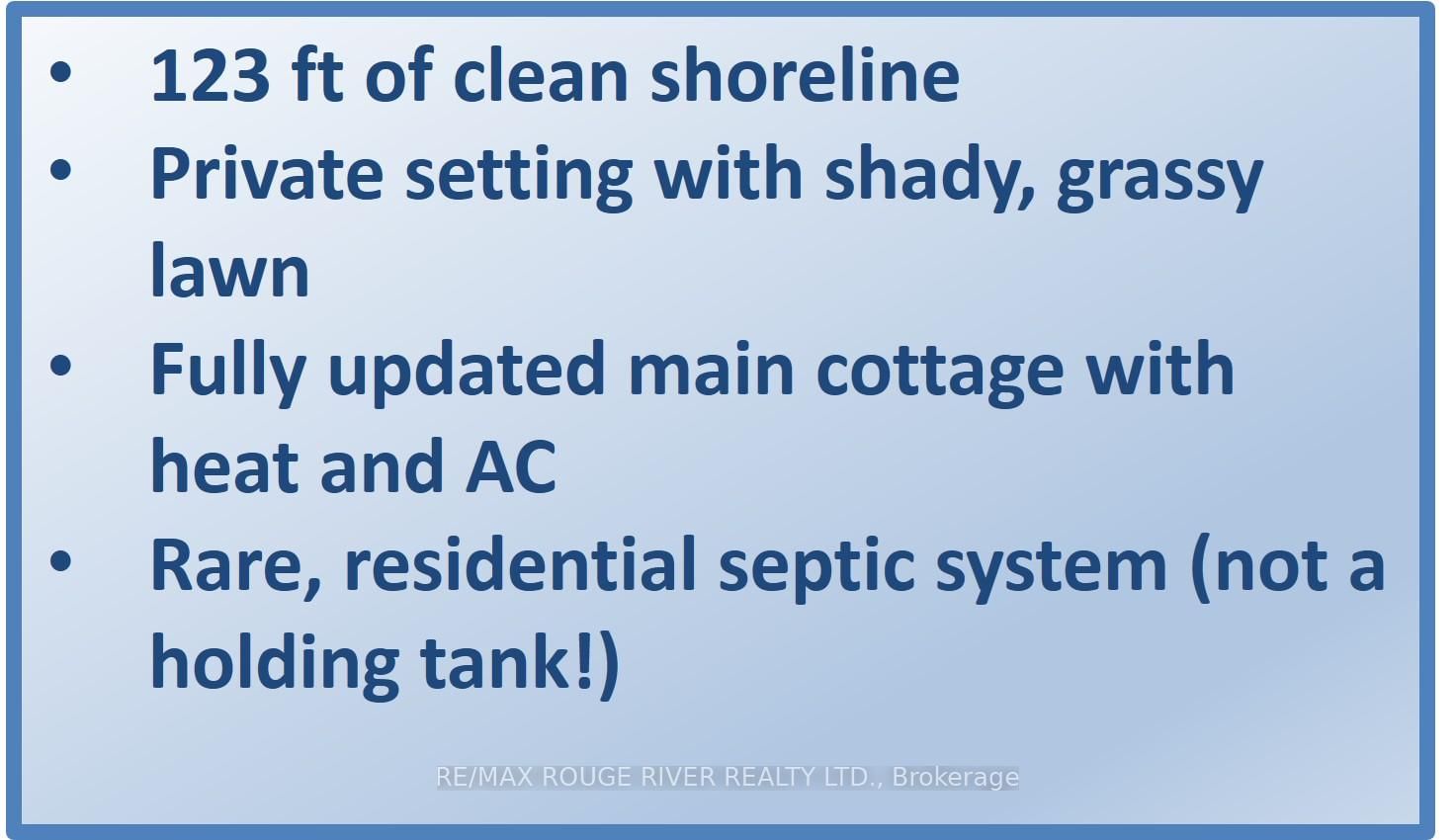 • 123 ft of clean shoreline
• Private setting with shady, grassy lawn
• Fully updated main cottage with heat and AC
• Rare, residential septic system (not a holding tank!)

RE/MAX ROUGE RIVER REALTY LTD., Brokerage